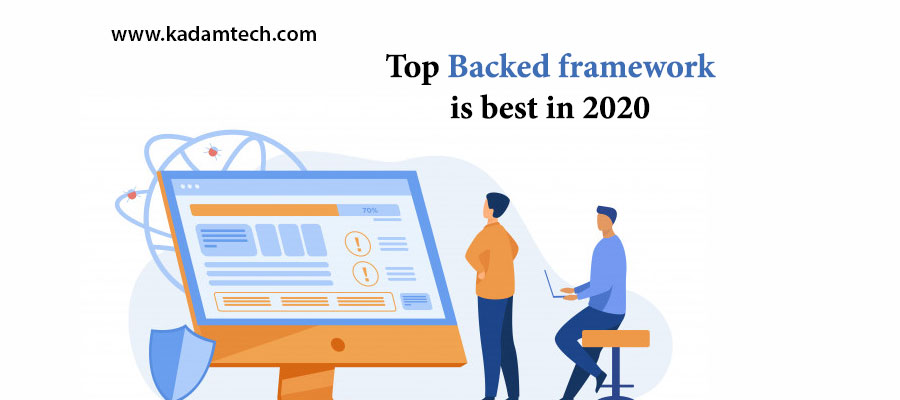 www.kadamtech.com

Top Backed framework is best in 2020

70%